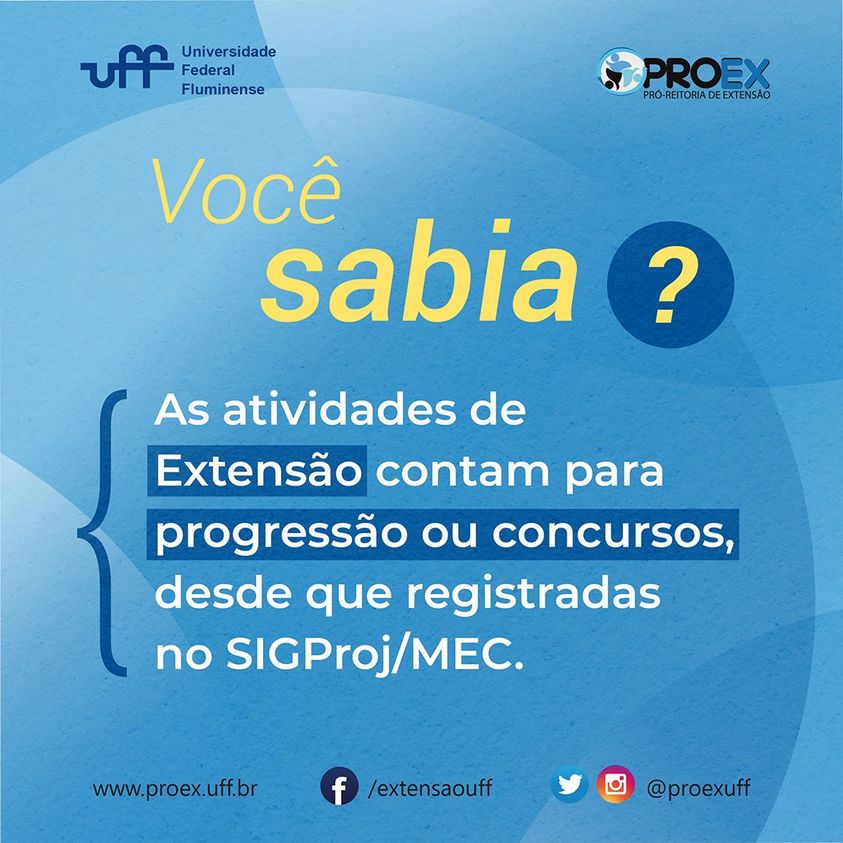 uff Universidade Federal Fluminense

PROEX
PRÓ-REITORIA DE EXTENSÃO

Você sabia ?

As atividades de Extensão contam para progressão ou concursos, desde que registradas no SIGProj/MEC.

www.proex.uff.br /extensaouff @proexuff